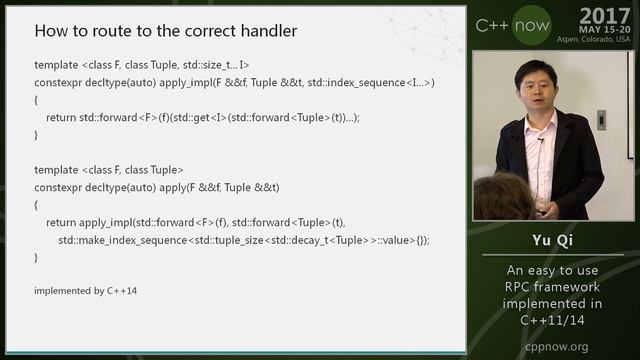 How to route to the correct handler

template <class F, class Tuple, std::size_t... I>
constexpr decltype(auto) apply_impl(F &&f, Tuple &&t, std::index_sequence<I...>)
{
return std::forward<F>(f)(std::get<I>(std::forward<Tuple>(t))...);
}

template <class F, class Tuple>
constexpr decltype(auto) apply(F &&f, Tuple &&t)
{
return apply_impl(std::forward<F>(f), std::forward<Tuple>(t),
std::make_index_sequence<std::tuple_size<std::decay_t<Tuple>>::value>{});
}

implemented by C++14

C++ now

2017
MAY 15-20
Aspen, Colorado, USA

Yu Qi

An easy to use RPC framework implemented in C++11/14

cppnow.org